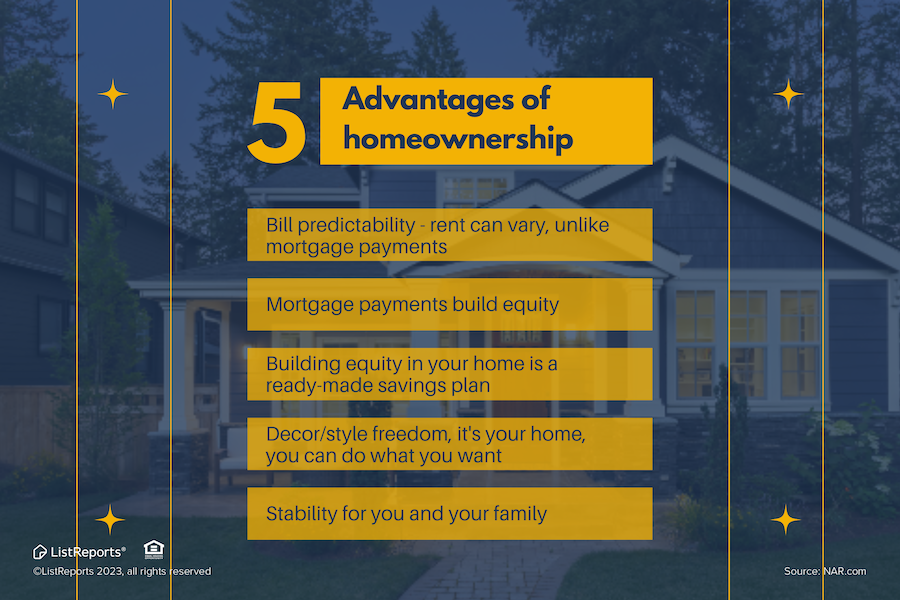 5 Advantages of homeownership

Bill predictability - rent can vary, unlike mortgage payments

Mortgage payments build equity

Building equity in your home is a ready-made savings plan

Decor/style freedom, it's your home, you can do what you want

Stability for you and your family

ListReports®

©ListReports 2023, all rights reserved

Source: NAR.com